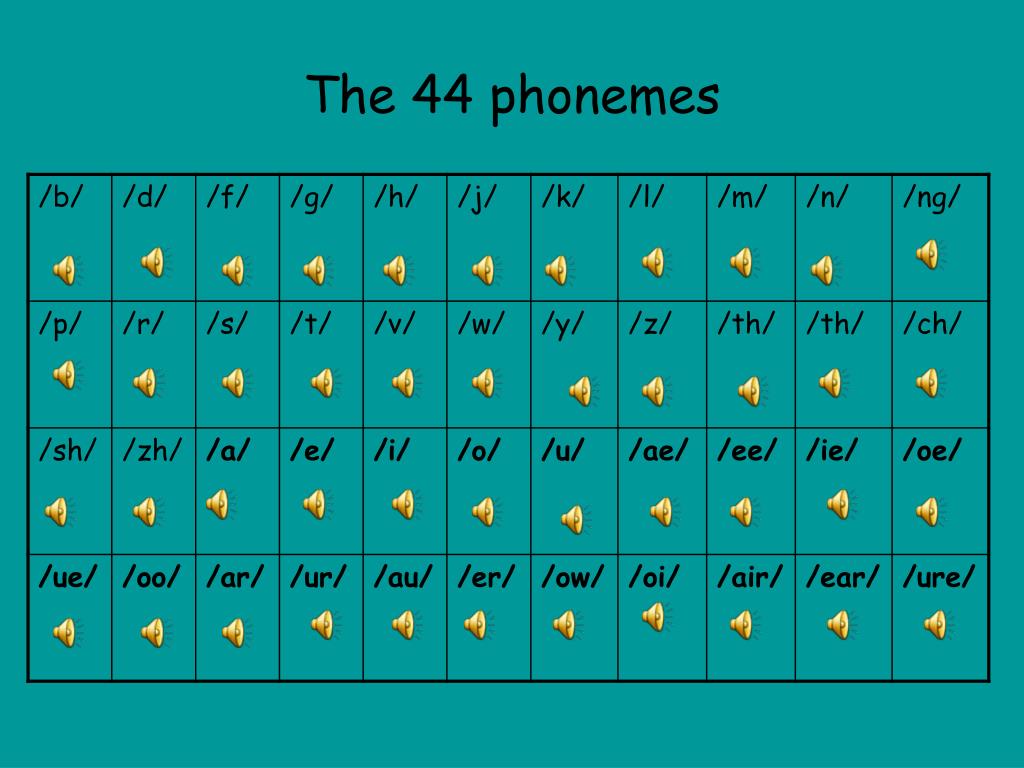 The 44 phonemes

| /b/ | /d/ | /f/ | /g/ | /h/ | /j/ | /k/ | /l/ | /m/ | /n/ | /ng/ |
|---|---|---|---|---|---|---|---|---|---|---|
| /p/ | /r/ | /s/ | /t/ | /v/ | /w/ | /y/ | /z/ | /th/ | /th/ | /ch/ |
| /sh/ | /zh/ | /a/ | /e/ | /i/ | /o/ | /u/ | /ae/ | /ee/ | /ie/ | /oe/ |
| /ue/ | /oo/ | /ar/ | /ur/ | /au/ | /er/ | /ow/ | /oi/ | /air/ | /ear/ | /ure/ |